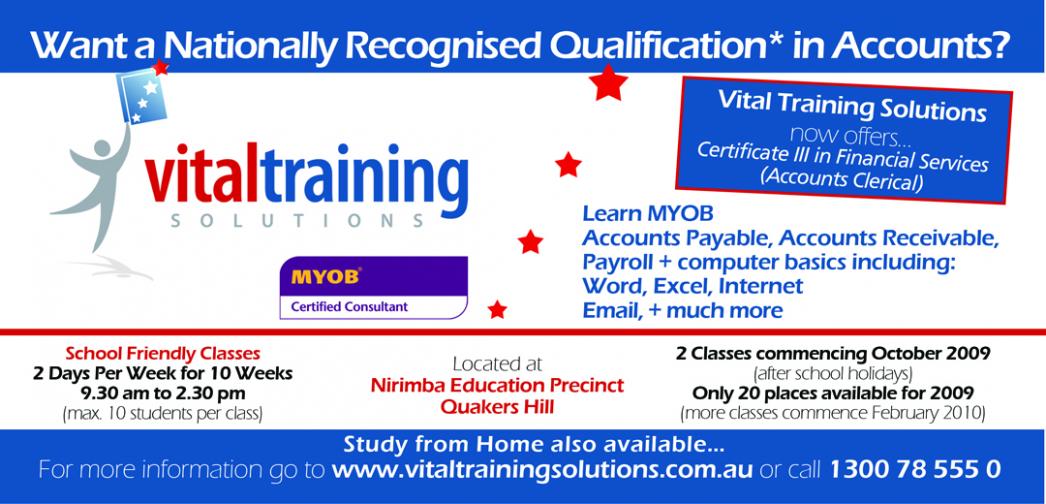 Want a Nationally Recognised Qualification* in Accounts?

vitaltraining
SOLUTIONS

MYOB
Certified Consultant

Vital Training Solutions
now offers...
Certificate III in Financial Services
(Accounts Clerical)

Learn MYOB
Accounts Payable, Accounts Receivable,
Payroll + computer basics including:
Word, Excel, Internet
Email, + much more

School Friendly Classes
2 Days Per Week for 10 Weeks
9.30 am to 2.30 pm
(max. 10 students per class)

Located at
Nirimba Education Precinct
Quakers Hill

2 Classes commencing October 2009
(after school holidays)
Only 20 places available for 2009
(more classes commence February 2010)

Study from Home also available...
For more information go to www.vitaltrainingsolutions.com.au or call 1300 78 555 0